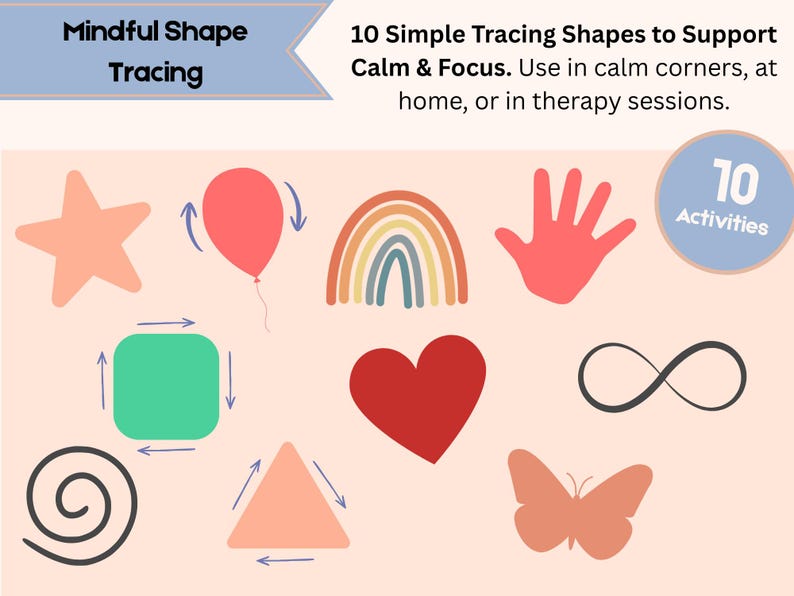 Mindful Shape Tracing

10 Simple Tracing Shapes to Support Calm & Focus. Use in calm corners, at home, or in therapy sessions.

10 Activities